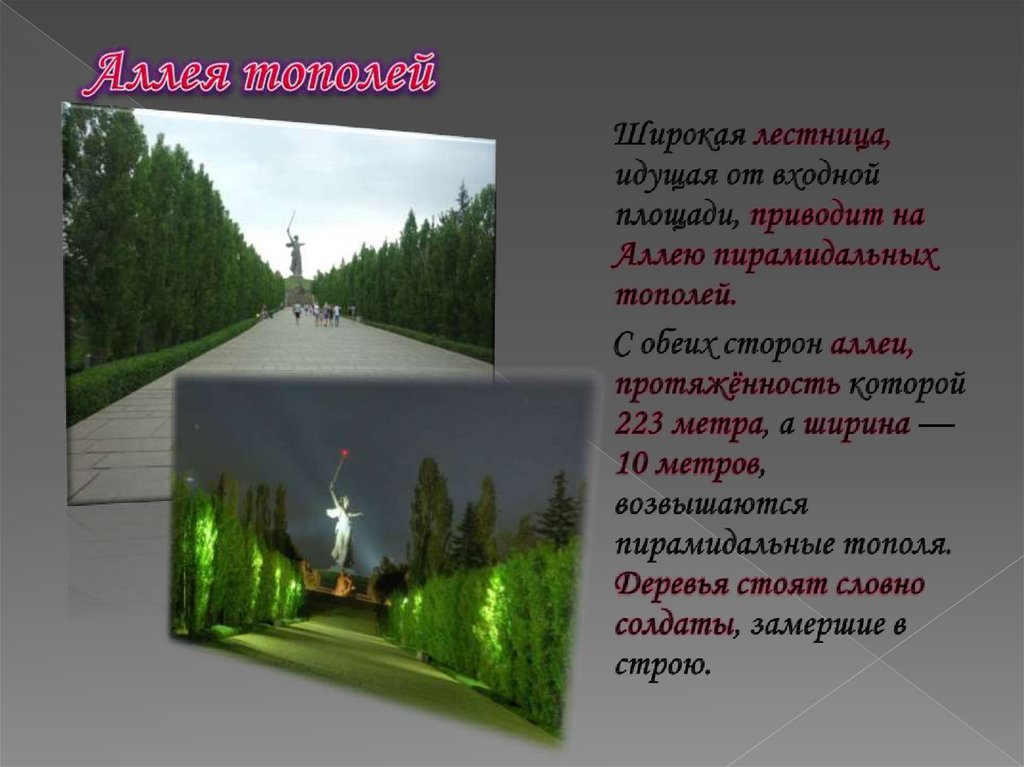 Аллея тополей

Широкая лестница, идущая от входной площади, приводит на Аллею пирамидальных тополей.

С обеих сторон аллеи, протяжённость которой 223 метра, а ширина — 10 метров, возвышаются пирамидальные тополя. Деревья стоят словно солдаты, замершие в строю.